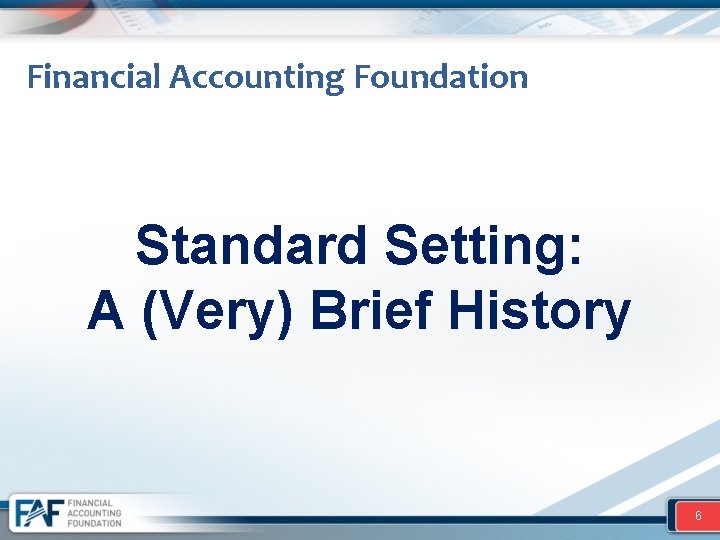 Financial Accounting Foundation

Standard Setting:
A (Very) Brief History

FAF FINANCIAL ACCOUNTING FOUNDATION

6